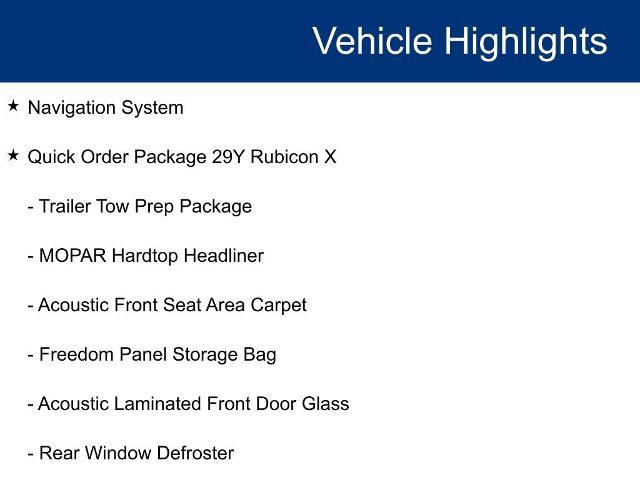 Vehicle Highlights

★ Navigation System

★ Quick Order Package 29Y Rubicon X

- Trailer Tow Prep Package

- MOPAR Hardtop Headliner

- Acoustic Front Seat Area Carpet

- Freedom Panel Storage Bag

- Acoustic Laminated Front Door Glass

- Rear Window Defroster